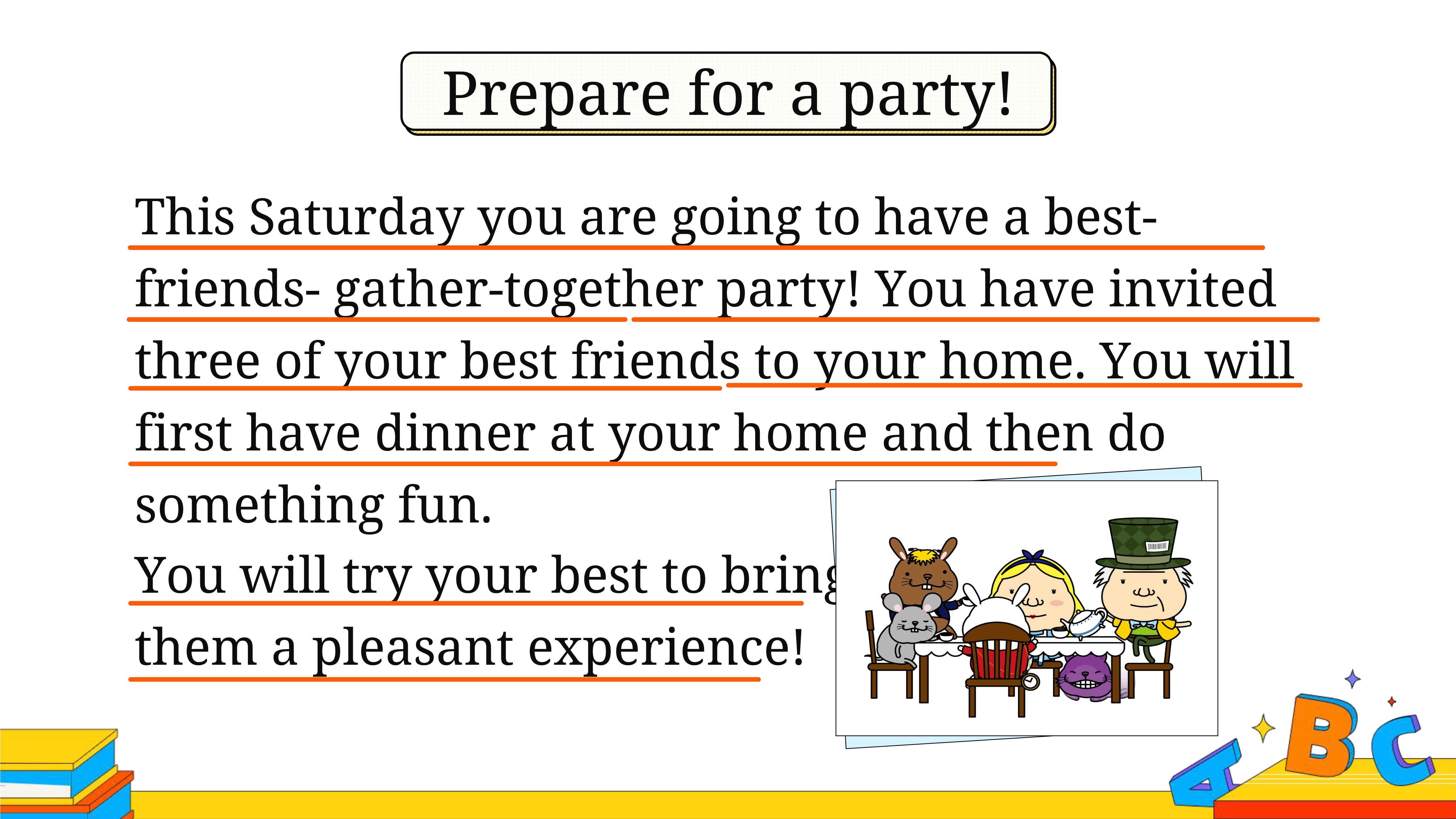 Prepare for a party!

This Saturday you are going to have a best-friends- gather-together party! You have invited three of your best friends to your home. You will first have dinner at your home and then do something fun.

You will try your best to bring them a pleasant experience!

A B C